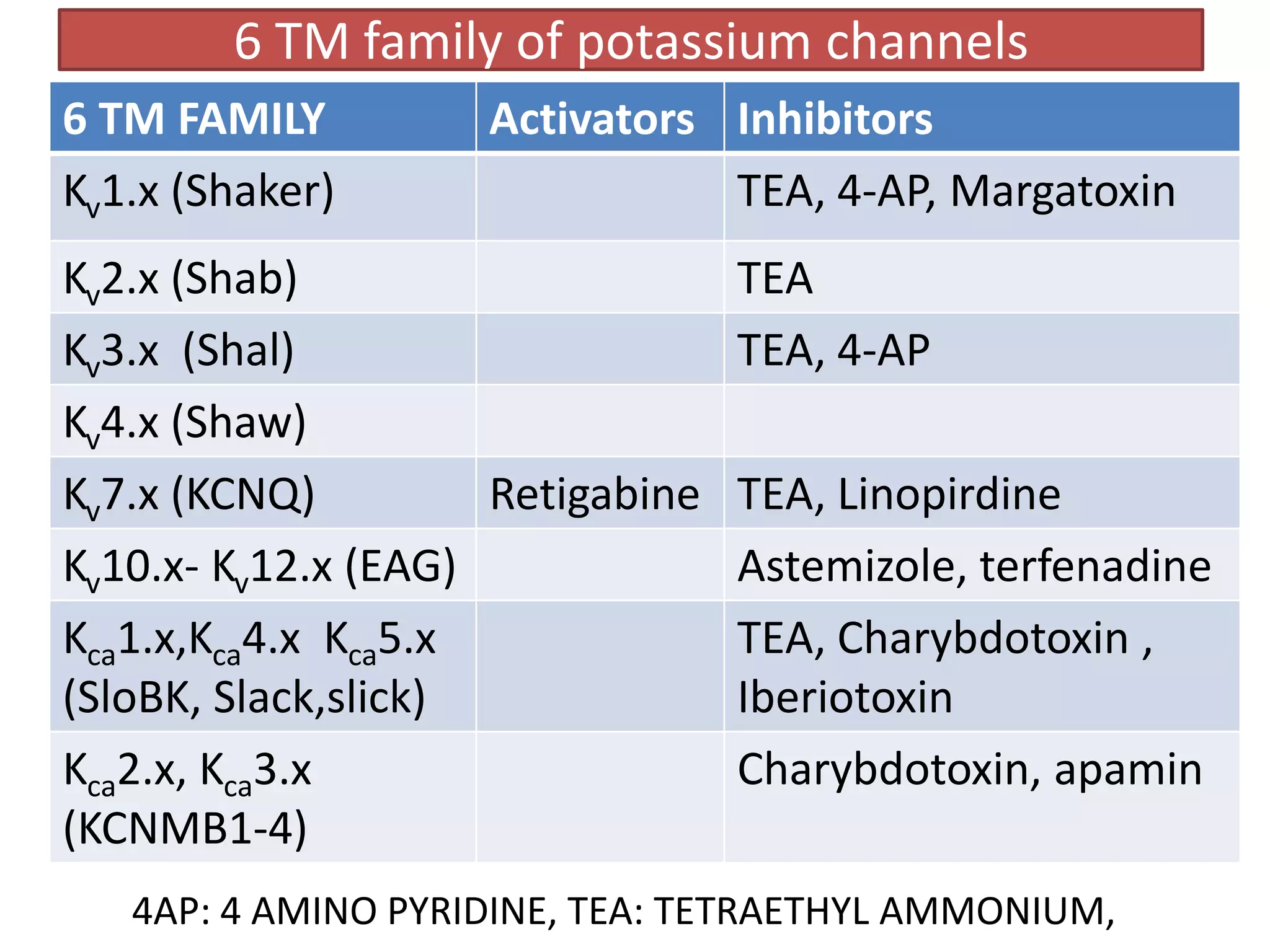 6 TM family of potassium channels

| 6 TM FAMILY | Activators | Inhibitors |
|---|---|---|
| $K_v$1.x (Shaker) | | TEA, 4-AP, Margatoxin |
| $K_v$2.x (Shab) | | TEA |
| $K_v$3.x (Shal) | | TEA, 4-AP |
| $K_v$4.x (Shaw) | | |
| $K_v$7.x (KCNQ) | Retigabine | TEA, Linopirdine |
| $K_v$10.x- $K_v$12.x (EAG) | | Astemizole, terfenadine |
| $K_{ca}$1.x,$K_{ca}$4.x $K_{ca}$5.x (SloBK, Slack,slick) | | TEA, Charybdotoxin , Iberiotoxin |
| $K_{ca}$2.x, $K_{ca}$3.x (KCNMB1-4) | | Charybdotoxin, apamin |

4AP: 4 AMINO PYRIDINE, TEA: TETRAETHYL AMMONIUM,